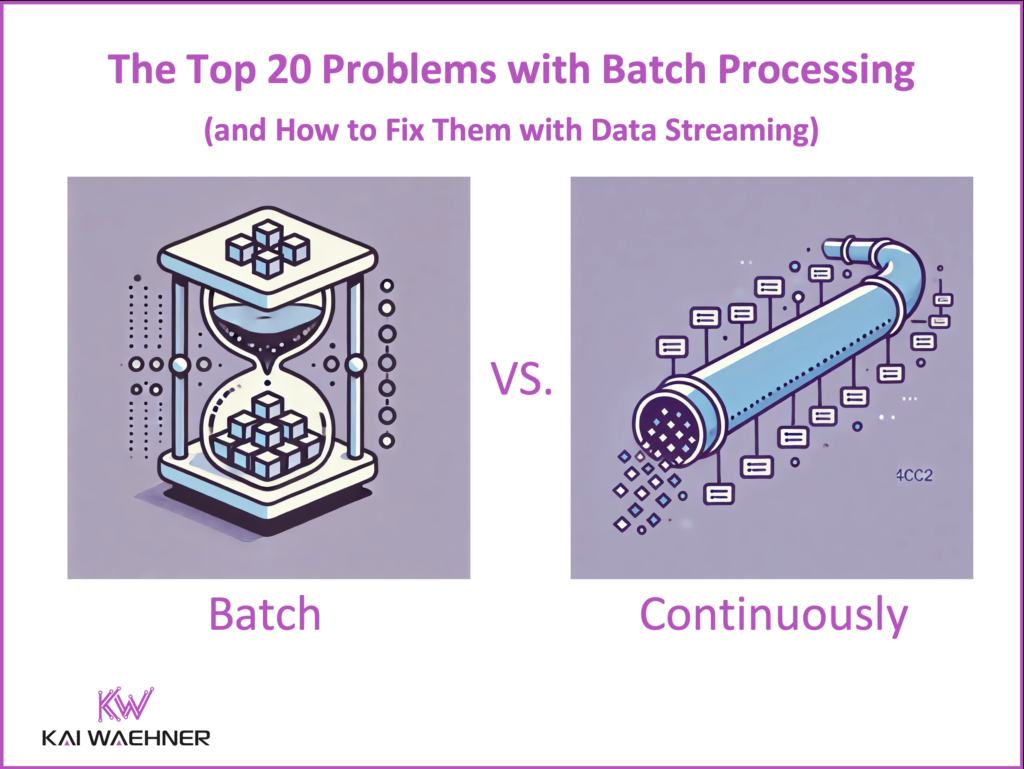 The Top 20 Problems with Batch Processing

(and How to Fix Them with Data Streaming)

VS.

4CC2

Batch

Continuously

KW

KAI WAEHNER